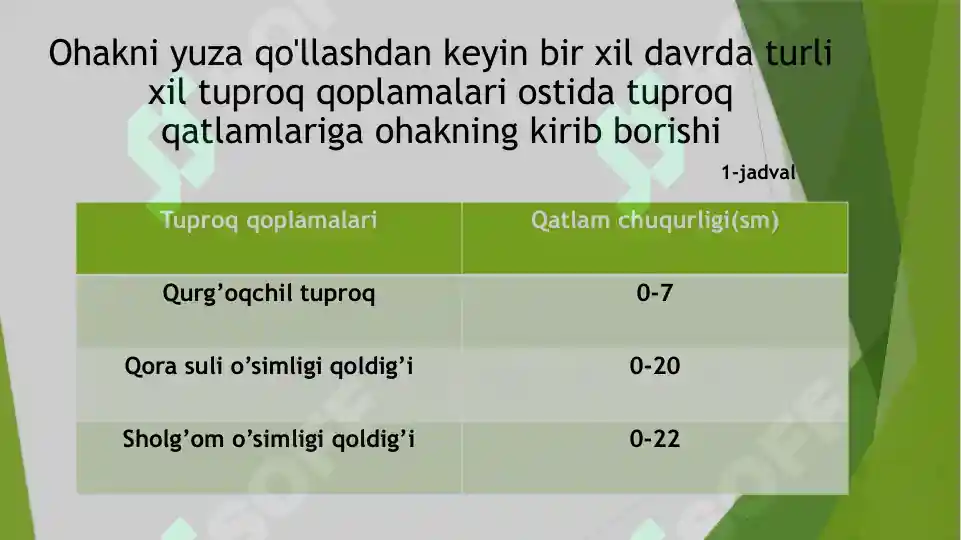 Ohakni yuza qo'llashdan keyin bir xil davrda turli xil tuproq qoplamalari ostida tuproq qatlamlariga ohakning kirib borishi

1-jadval

| Tuproq qoplamalari | Qatlam chuqurligi(sm) |
|---|---|
| Qurg’oqchil tuproq | 0-7 |
| Qora suli o’simligi qoldig’i | 0-20 |
| Sholg’om o’simligi qoldig’i | 0-22 |